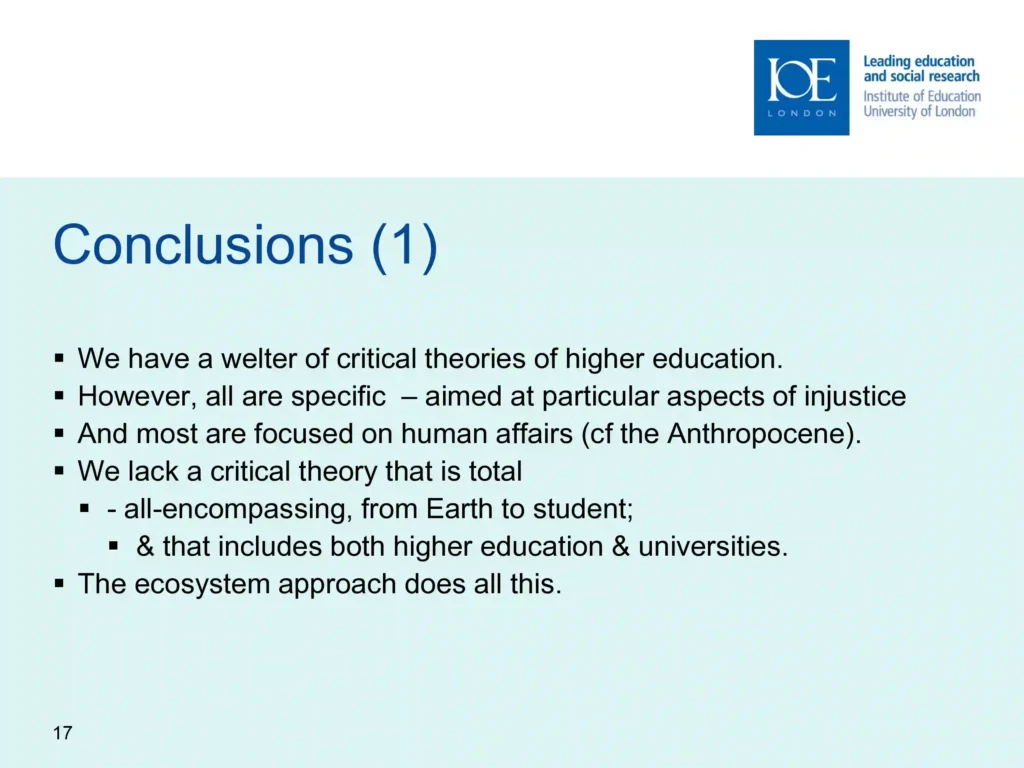 IOE
LONDON
Leading education and social research
Institute of Education
University of London

Conclusions (1)

▪ We have a welter of critical theories of higher education.
▪ However, all are specific – aimed at particular aspects of injustice
▪ And most are focused on human affairs (cf the Anthropocene).
▪ We lack a critical theory that is total
  ▪ - all-encompassing, from Earth to student;
    ▪ & that includes both higher education & universities.
▪ The ecosystem approach does all this.

17